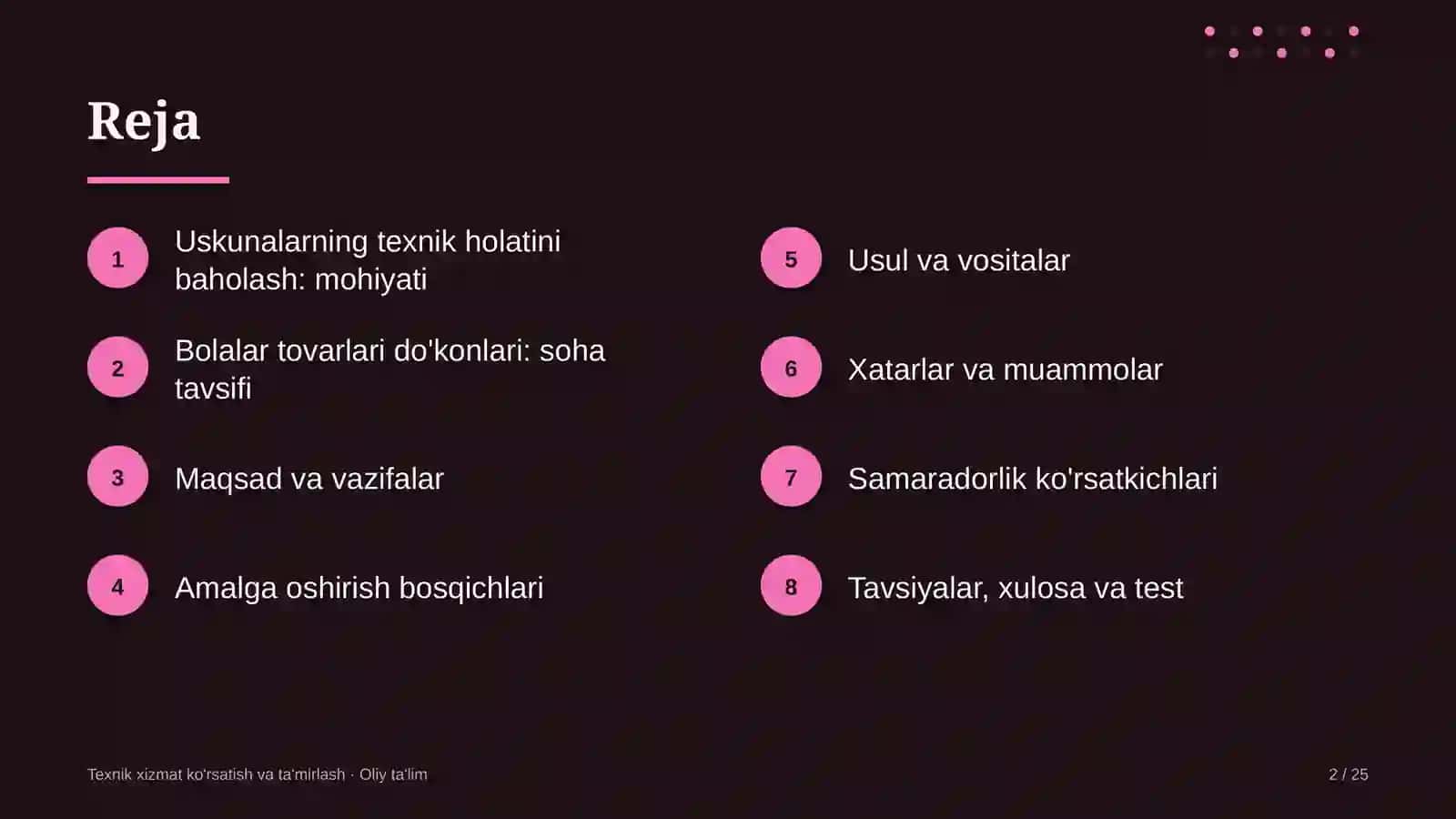 Reja

1
Uskunalarning texnik holatini baholash: mohiyati

2
Bolalar tovarlari do'konlari: soha tavsifi

3
Maqsad va vazifalar

4
Amalga oshirish bosqichlari

5
Usul va vositalar

6
Xatarlar va muammolar

7
Samaradorlik ko'rsatkichlari

8
Tavsiyalar, xulosa va test

Texnik xizmat ko'rsatish va ta'mirlash · Oliy ta'lim

2 / 25